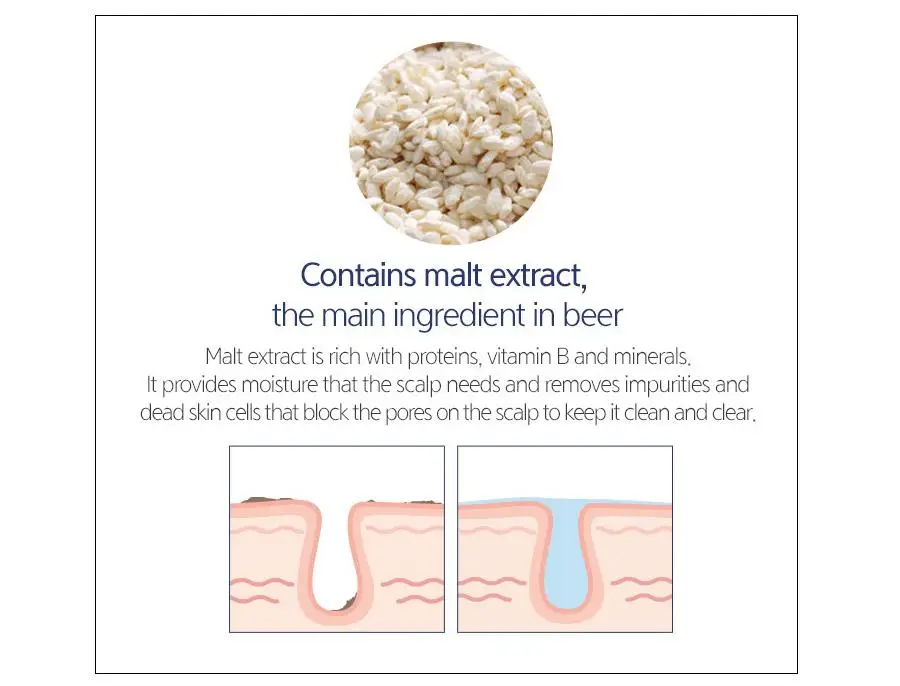 Contains malt extract,
the main ingredient in beer

Malt extract is rich with proteins, vitamin B and minerals.
It provides moisture that the scalp needs and removes impurities and dead skin cells that block the pores on the scalp to keep it clean and clear.